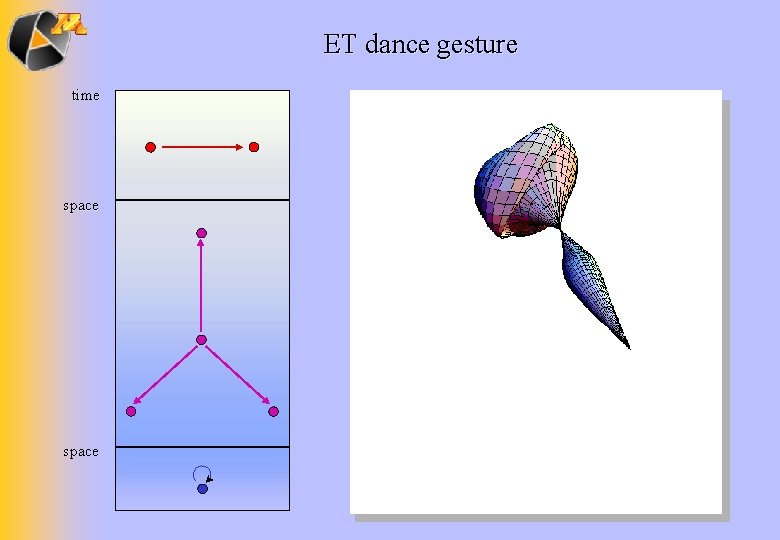 M

ET dance gesture

time

space

space